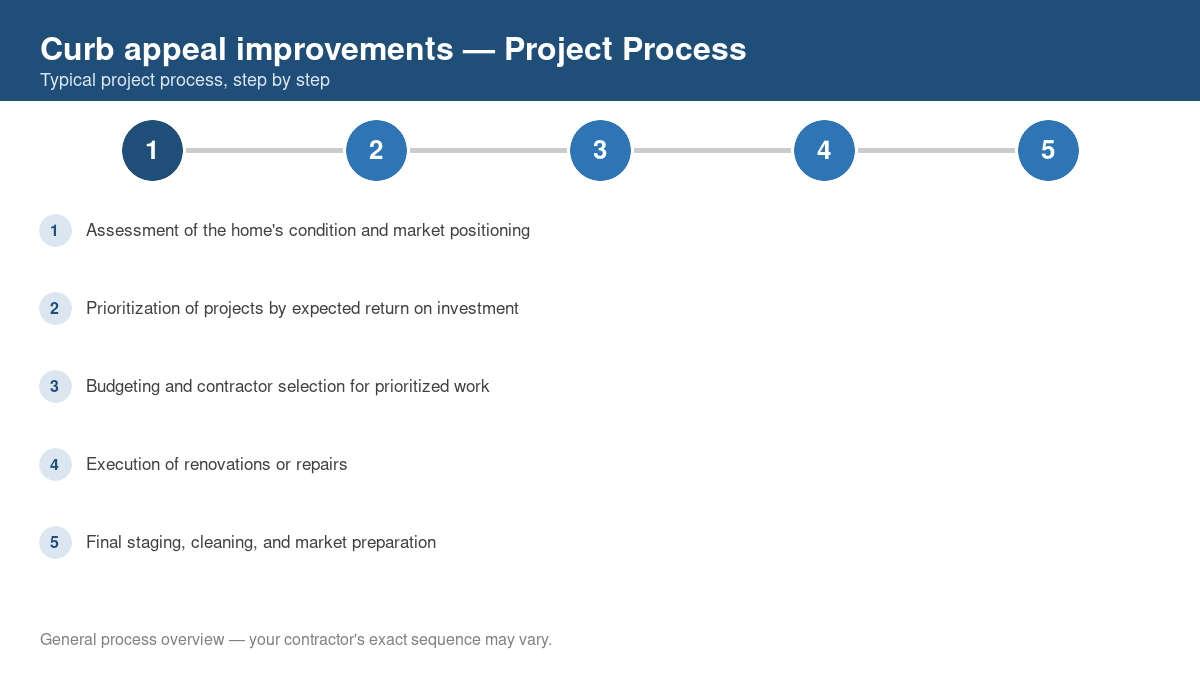 Curb appeal improvements — Project Process
Typical project process, step by step

1
2
3
4
5

1 Assessment of the home's condition and market positioning

2 Prioritization of projects by expected return on investment

3 Budgeting and contractor selection for prioritized work

4 Execution of renovations or repairs

5 Final staging, cleaning, and market preparation

General process overview — your contractor's exact sequence may vary.